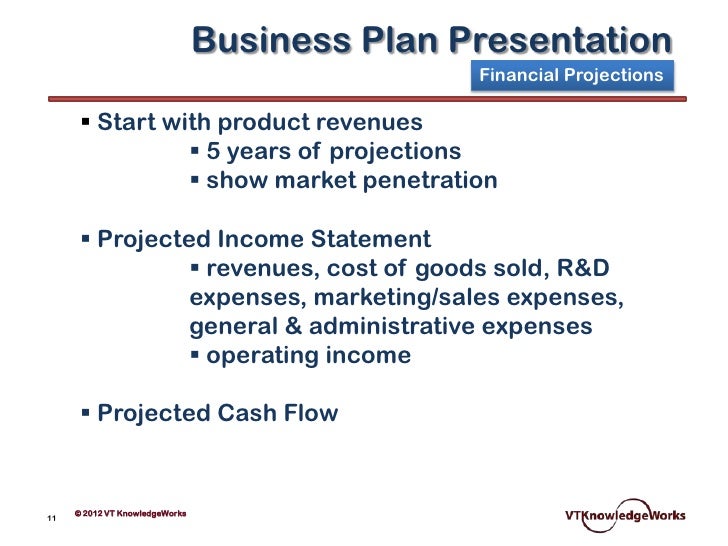 Business Plan Presentation

Financial Projections

▪ Start with product revenues
▪ 5 years of projections
▪ show market penetration

▪ Projected Income Statement
▪ revenues, cost of goods sold, R&D expenses, marketing/sales expenses, general & administrative expenses
▪ operating income

▪ Projected Cash Flow

11 © 2012 VT KnowledgeWorks

VTKnowledgeWorks